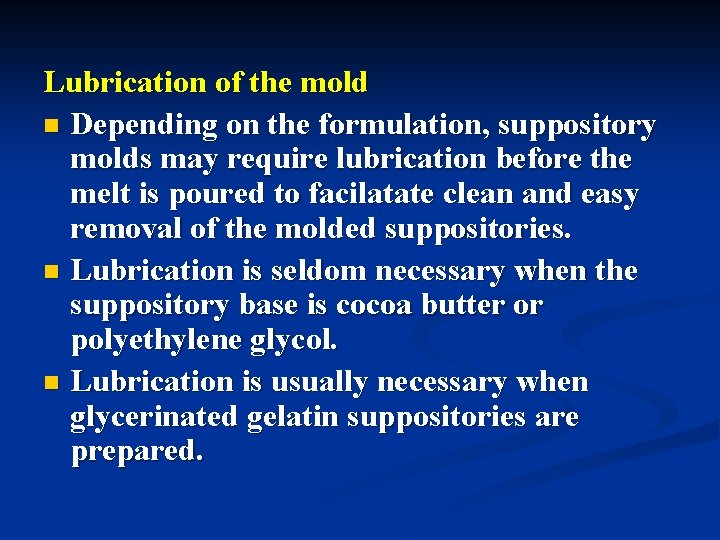 Lubrication of the mold

- Depending on the formulation, suppository molds may require lubrication before the melt is poured to facilatate clean and easy removal of the molded suppositories.
- Lubrication is seldom necessary when the suppository base is cocoa butter or polyethylene glycol.
- Lubrication is usually necessary when glycerinated gelatin suppositories are prepared.